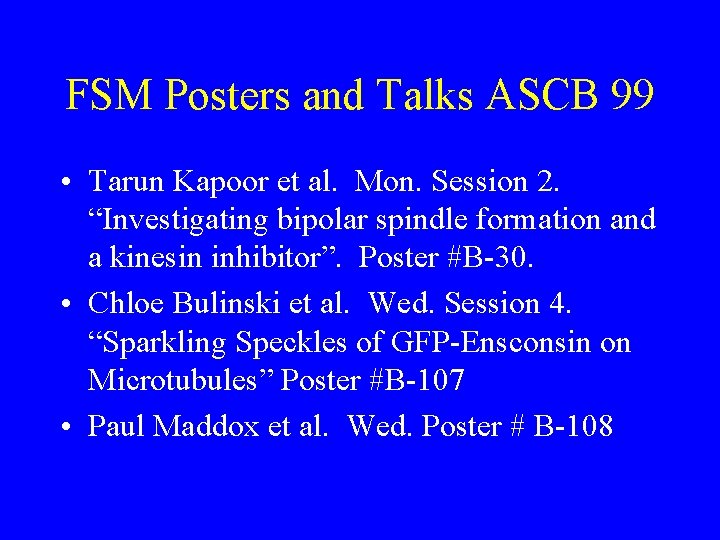 FSM Posters and Talks ASCB 99

• Tarun Kapoor et al. Mon. Session 2. “Investigating bipolar spindle formation and a kinesin inhibitor”. Poster #B-30.

• Chloe Bulinski et al. Wed. Session 4. “Sparkling Speckles of GFP-Ensconsin on Microtubules” Poster #B-107

• Paul Maddox et al. Wed. Poster # B-108